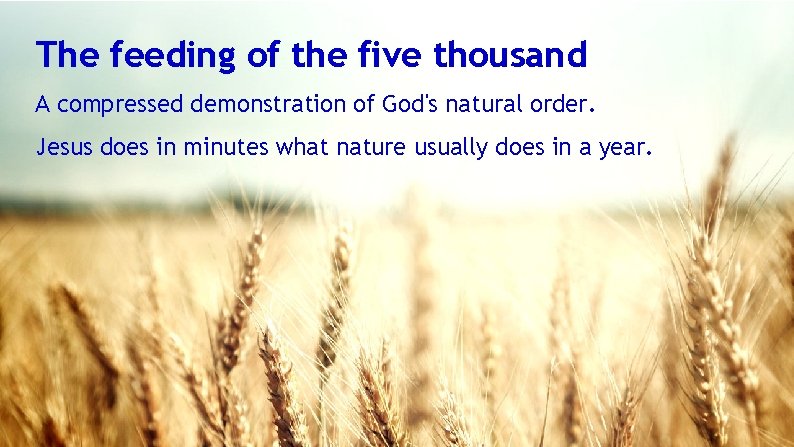 The feeding of the five thousand

A compressed demonstration of God's natural order.

Jesus does in minutes what nature usually does in a year.